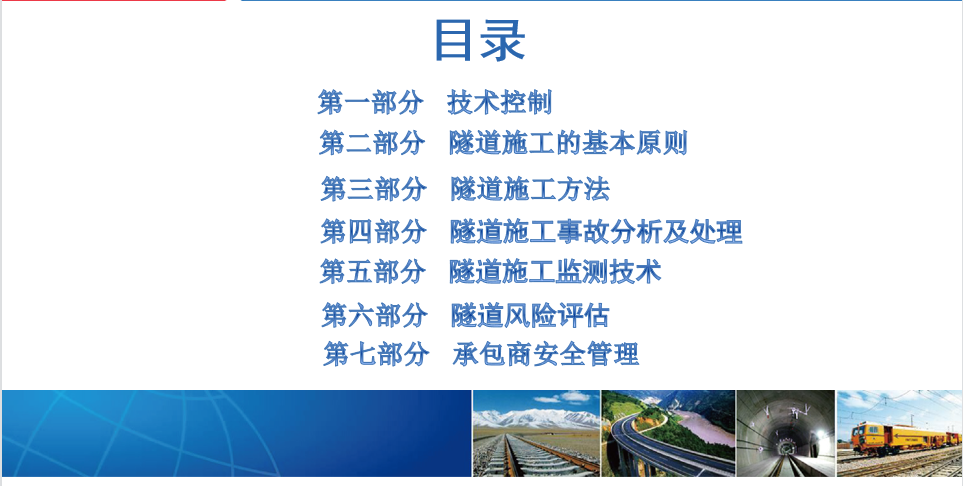 目录

第一部分　技术控制
第二部分　隧道施工的基本原则
第三部分　隧道施工方法
第四部分　隧道施工事故分析及处理
第五部分　隧道施工监测技术
第六部分　隧道风险评估
第七部分　承包商安全管理